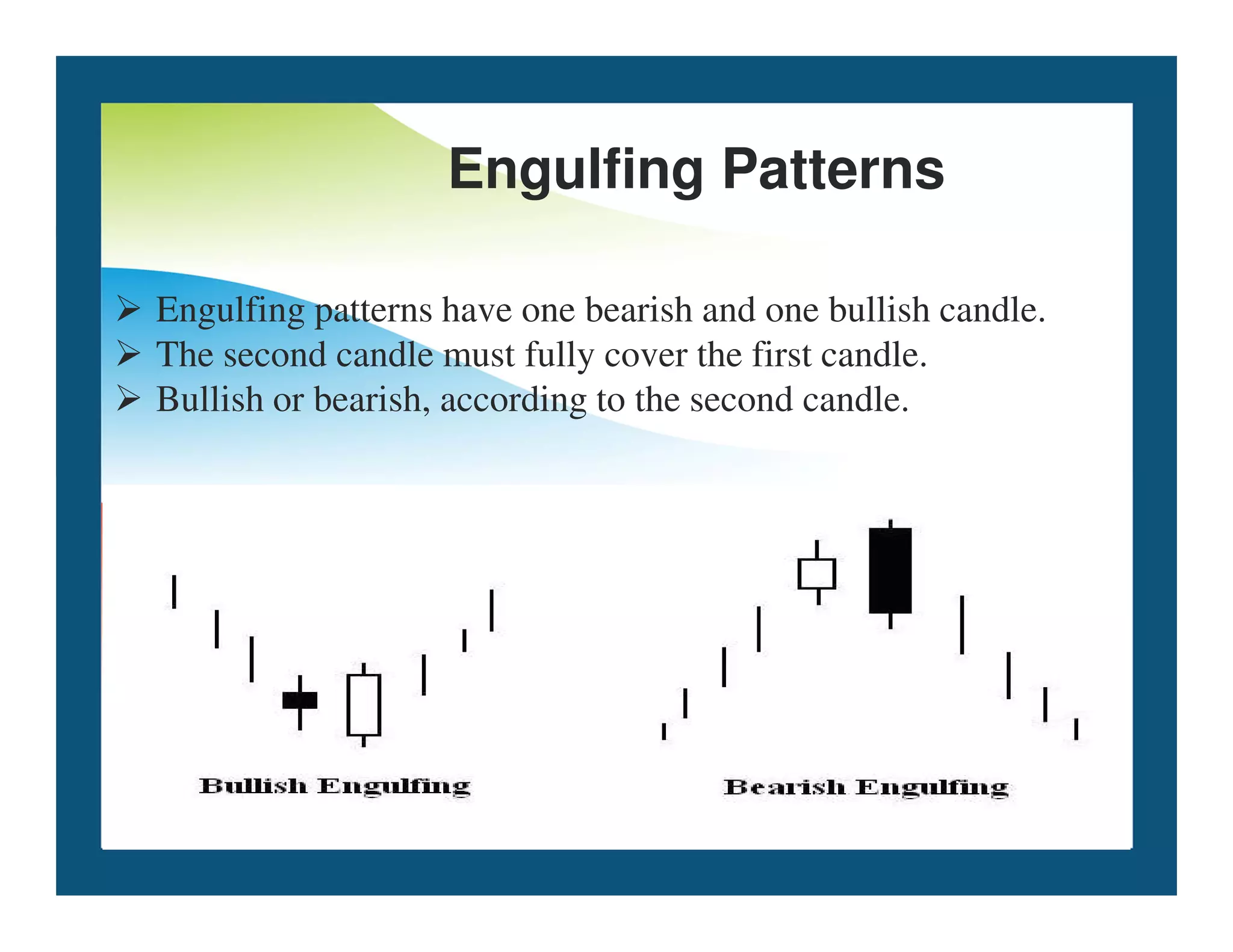 Engulfing Patterns

➢ Engulfing patterns have one bearish and one bullish candle.
➢ The second candle must fully cover the first candle.
➢ Bullish or bearish, according to the second candle.

Bullish Engulfing

Bearish Engulfing